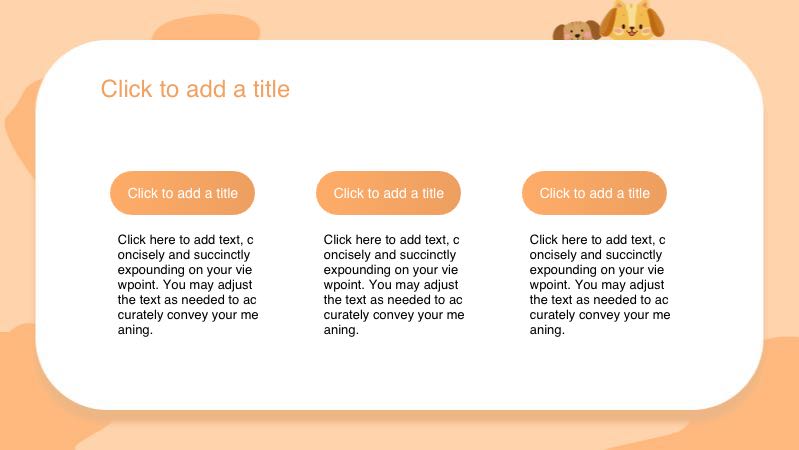 Click to add a title

Click to add a title

Click here to add text, c oncisely and succinctly expounding on your vie wpoint. You may adjust the text as needed to ac curately convey your me aning.

Click to add a title

Click here to add text, c oncisely and succinctly expounding on your vie wpoint. You may adjust the text as needed to ac curately convey your me aning.

Click to add a title

Click here to add text, c oncisely and succinctly expounding on your vie wpoint. You may adjust the text as needed to ac curately convey your me aning.